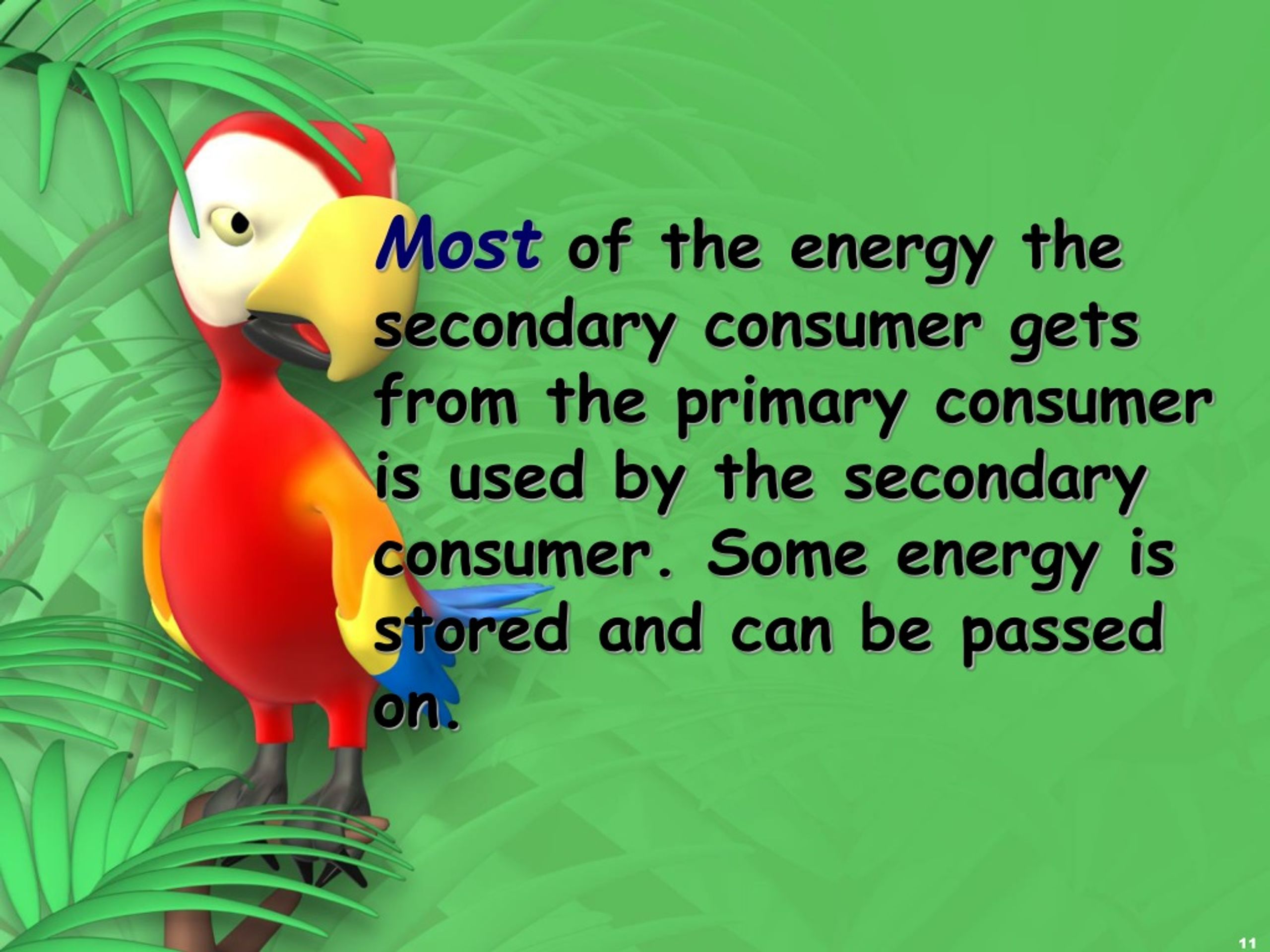 Most of the energy the secondary consumer gets from the primary consumer is used by the secondary consumer. Some energy is stored and can be passed on.

11